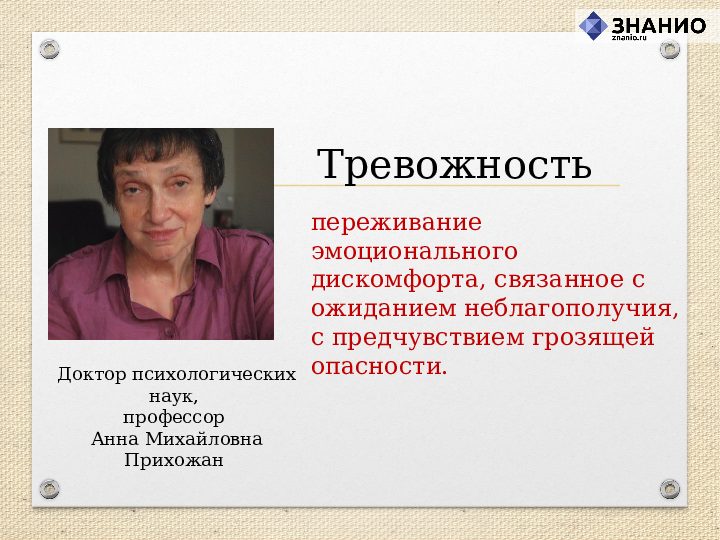 ЗНАНИО
znanio.ru

Тревожность

переживание эмоционального дискомфорта, связанное с ожиданием неблагополучия, с предчувствием грозящей опасности.

Доктор психологических наук,
профессор
Анна Михайловна
Прихожан